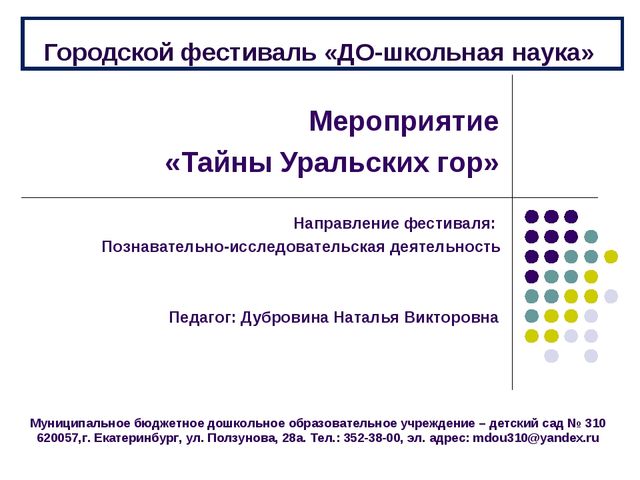 Городской фестиваль «ДО-школьная наука»

Мероприятие
«Тайны Уральских гор»

Направление фестиваля:
Познавательно-исследовательская деятельность

Педагог: Дубровина Наталья Викторовна

Муниципальное бюджетное дошкольное образовательное учреждение – детский сад № 310
620057,г. Екатеринбург, ул. Ползунова, 28а. Тел.: 352-38-00, эл. адрес: mdou310@yandex.ru